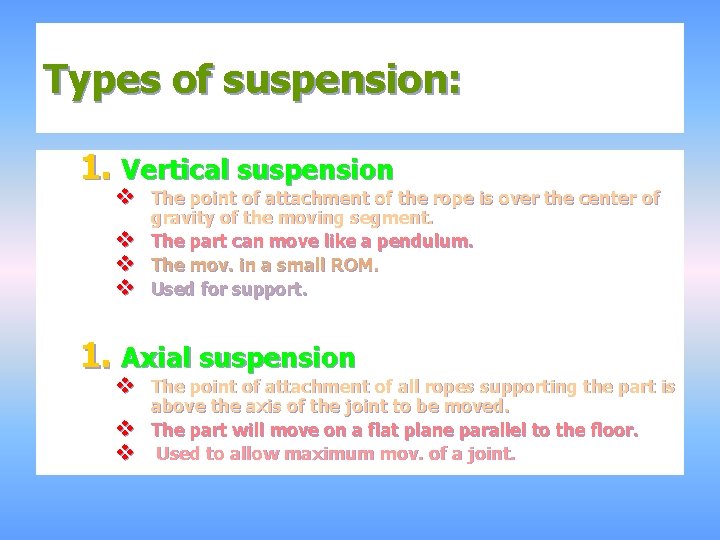 Types of suspension:

1. Vertical suspension

❖ The point of attachment of the rope is over the center of gravity of the moving segment.

❖ The part can move like a pendulum.

❖ The mov. in a small ROM.

❖ Used for support.

1. Axial suspension

❖ The point of attachment of all ropes supporting the part is above the axis of the joint to be moved.

❖ The part will move on a flat plane parallel to the floor.

❖ Used to allow maximum mov. of a joint.